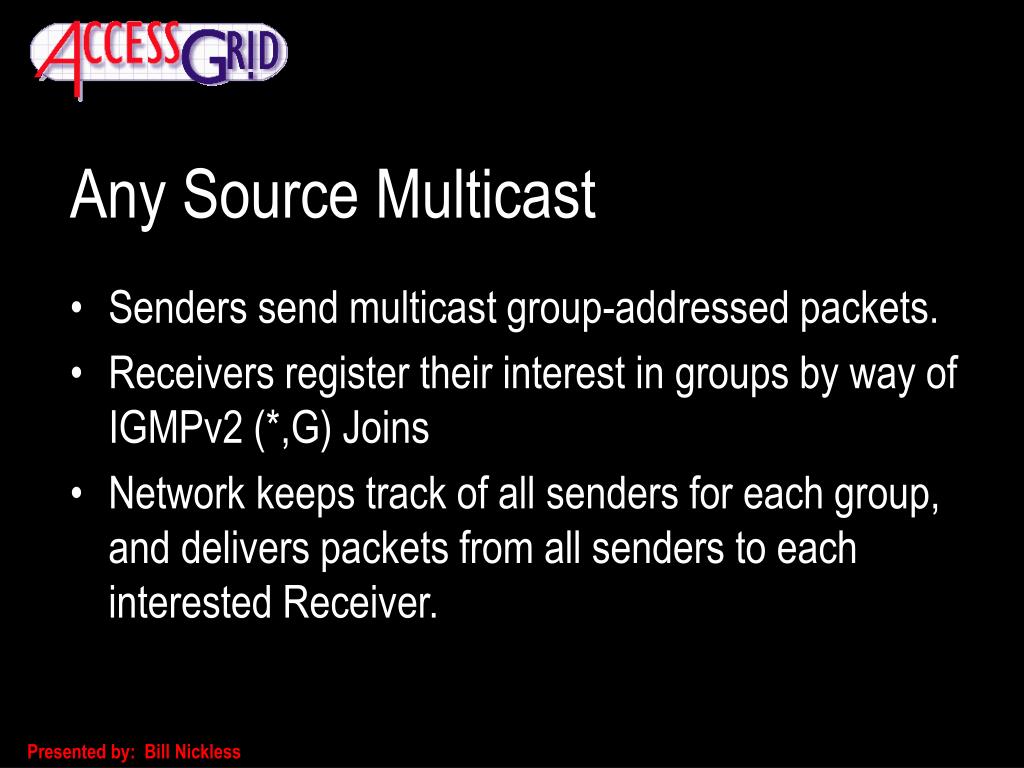 ACCESS GRID

Any Source Multicast

• Senders send multicast group-addressed packets.
• Receivers register their interest in groups by way of IGMPv2 (*,G) Joins
• Network keeps track of all senders for each group, and delivers packets from all senders to each interested Receiver.

Presented by: Bill Nickless